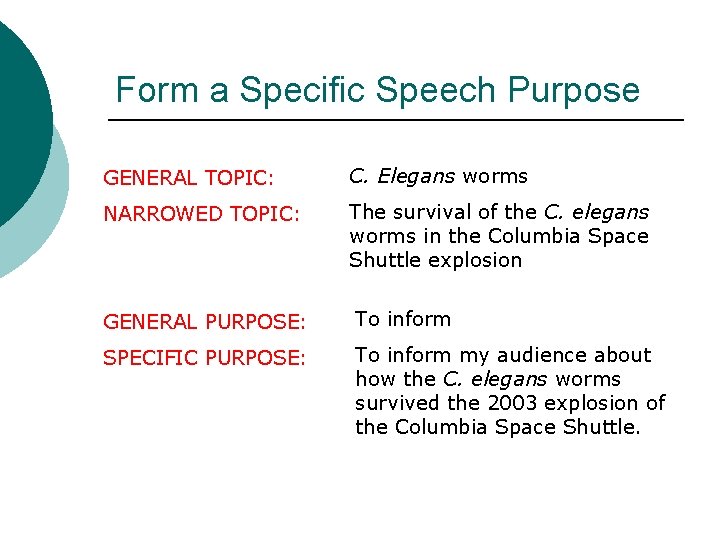 Form a Specific Speech Purpose

GENERAL TOPIC: C. Elegans worms

NARROWED TOPIC: The survival of the C. elegans worms in the Columbia Space Shuttle explosion

GENERAL PURPOSE: To inform

SPECIFIC PURPOSE: To inform my audience about how the C. elegans worms survived the 2003 explosion of the Columbia Space Shuttle.